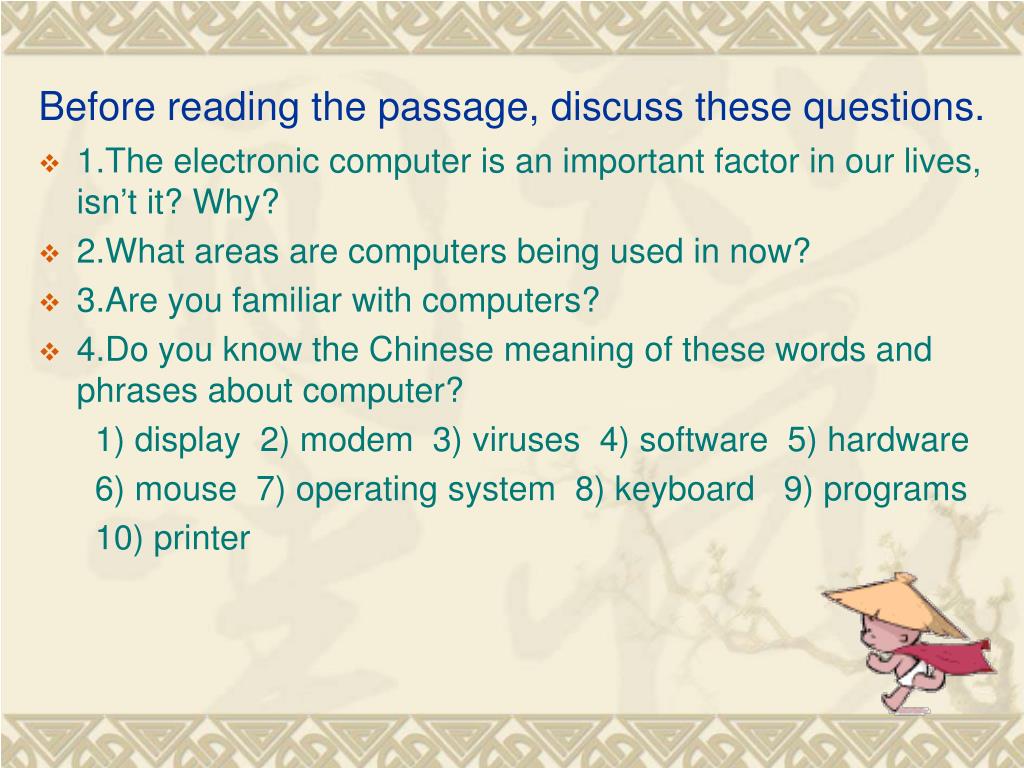 Before reading the passage, discuss these questions.

1.The electronic computer is an important factor in our lives, isn’t it? Why?

2.What areas are computers being used in now?

3.Are you familiar with computers?

4.Do you know the Chinese meaning of these words and phrases about computer?

1) display 2) modem 3) viruses 4) software 5) hardware
6) mouse 7) operating system 8) keyboard 9) programs
10) printer